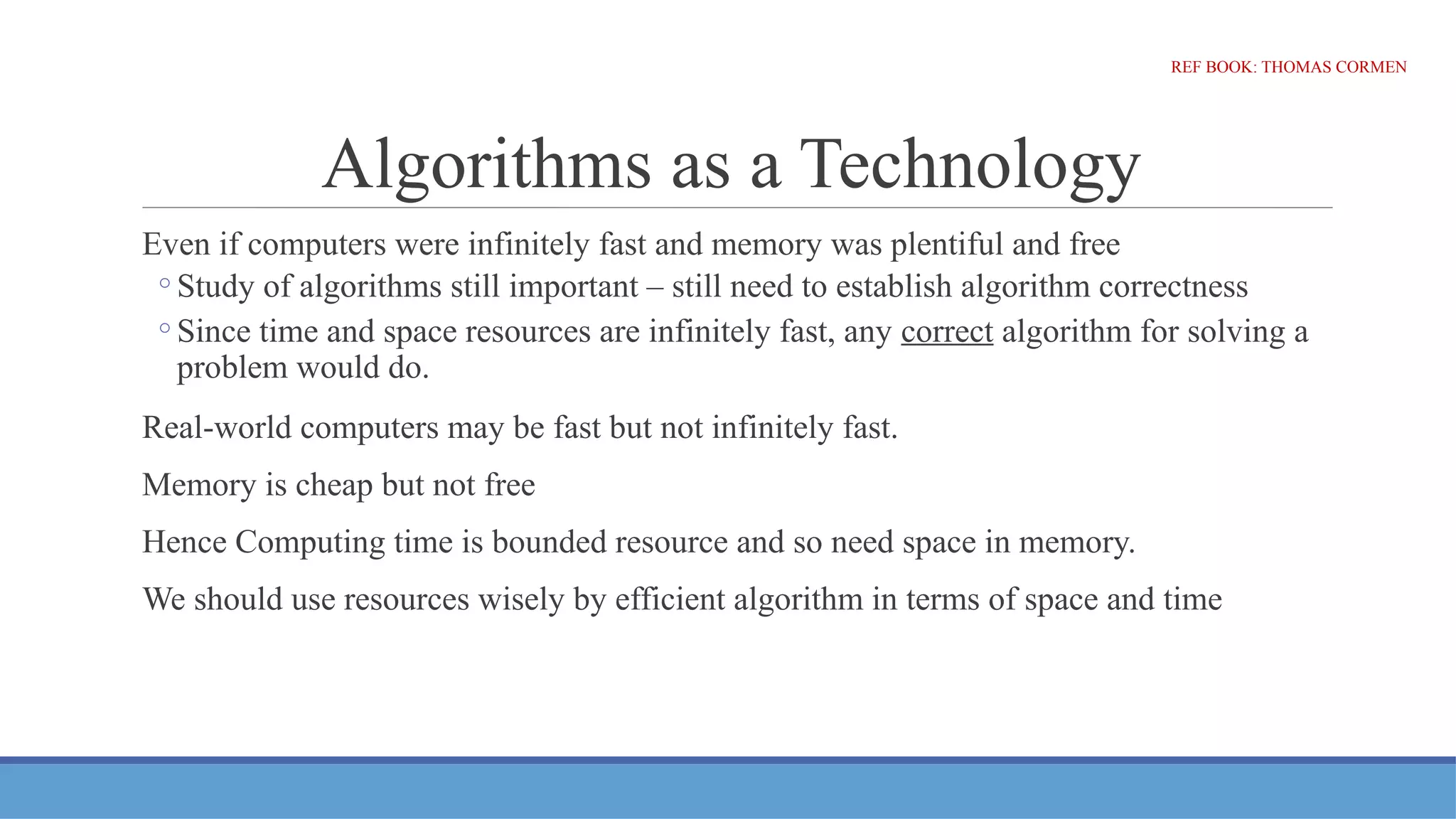 REF BOOK: THOMAS CORMEN

Algorithms as a Technology

Even if computers were infinitely fast and memory was plentiful and free

◦ Study of algorithms still important – still need to establish algorithm correctness

◦ Since time and space resources are infinitely fast, any correct algorithm for solving a problem would do.

Real-world computers may be fast but not infinitely fast.

Memory is cheap but not free

Hence Computing time is bounded resource and so need space in memory.

We should use resources wisely by efficient algorithm in terms of space and time